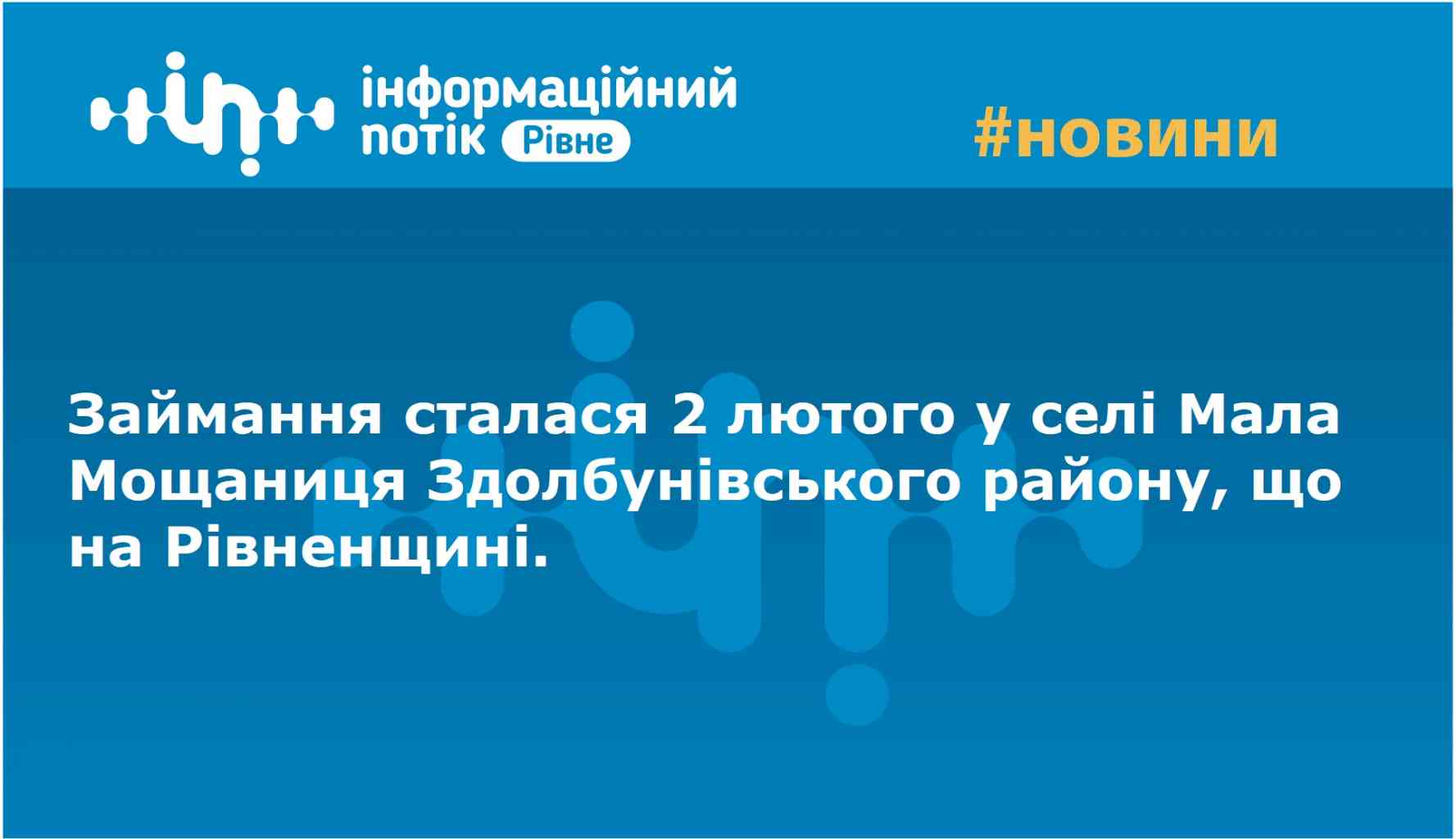 інформаційний потік Рівне

#новини

Займання сталася 2 лютого у селі Мала Мощаниця Здолбунівського району, що на Рівненщині.